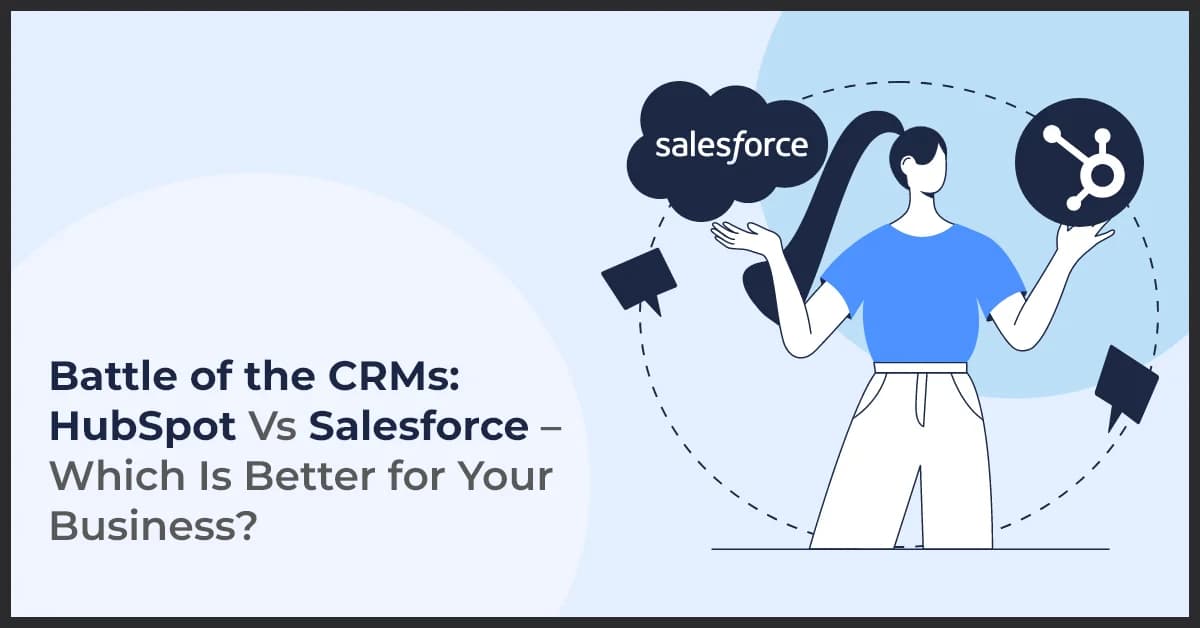 salesforce

Battle of the CRMs: HubSpot Vs Salesforce – Which Is Better for Your Business?